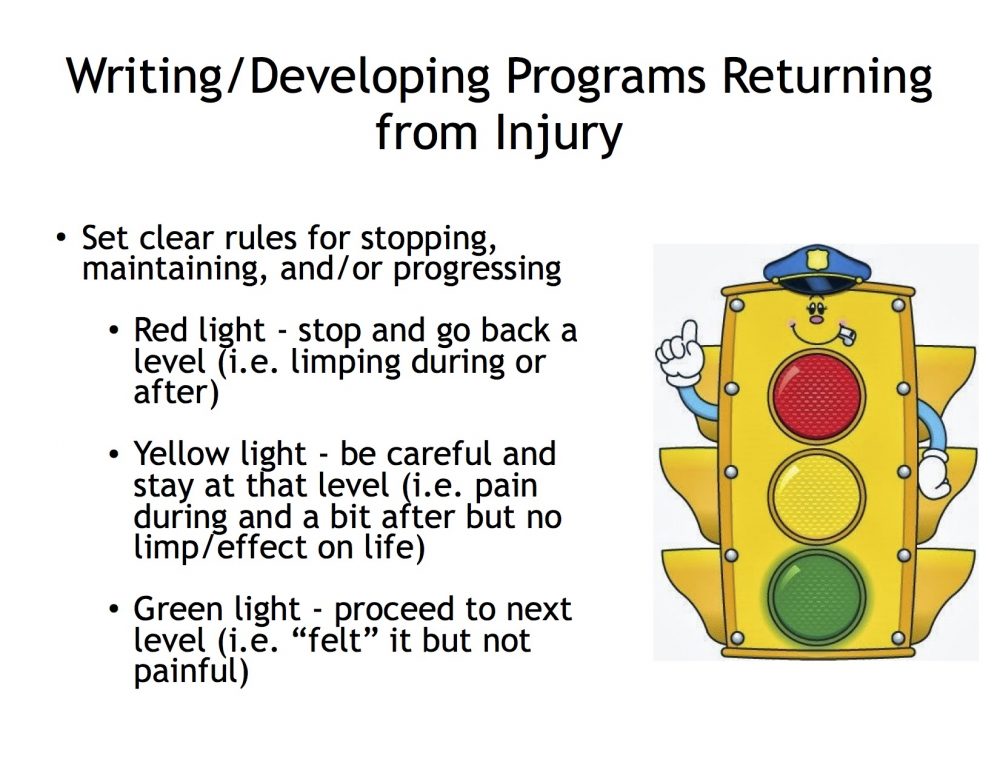 Writing/Developing Programs Returning from Injury

• Set clear rules for stopping, maintaining, and/or progressing

• Red light - stop and go back a level (i.e. limping during or after)

• Yellow light - be careful and stay at that level (i.e. pain during and a bit after but no limp/effect on life)

• Green light - proceed to next level (i.e. “felt” it but not painful)